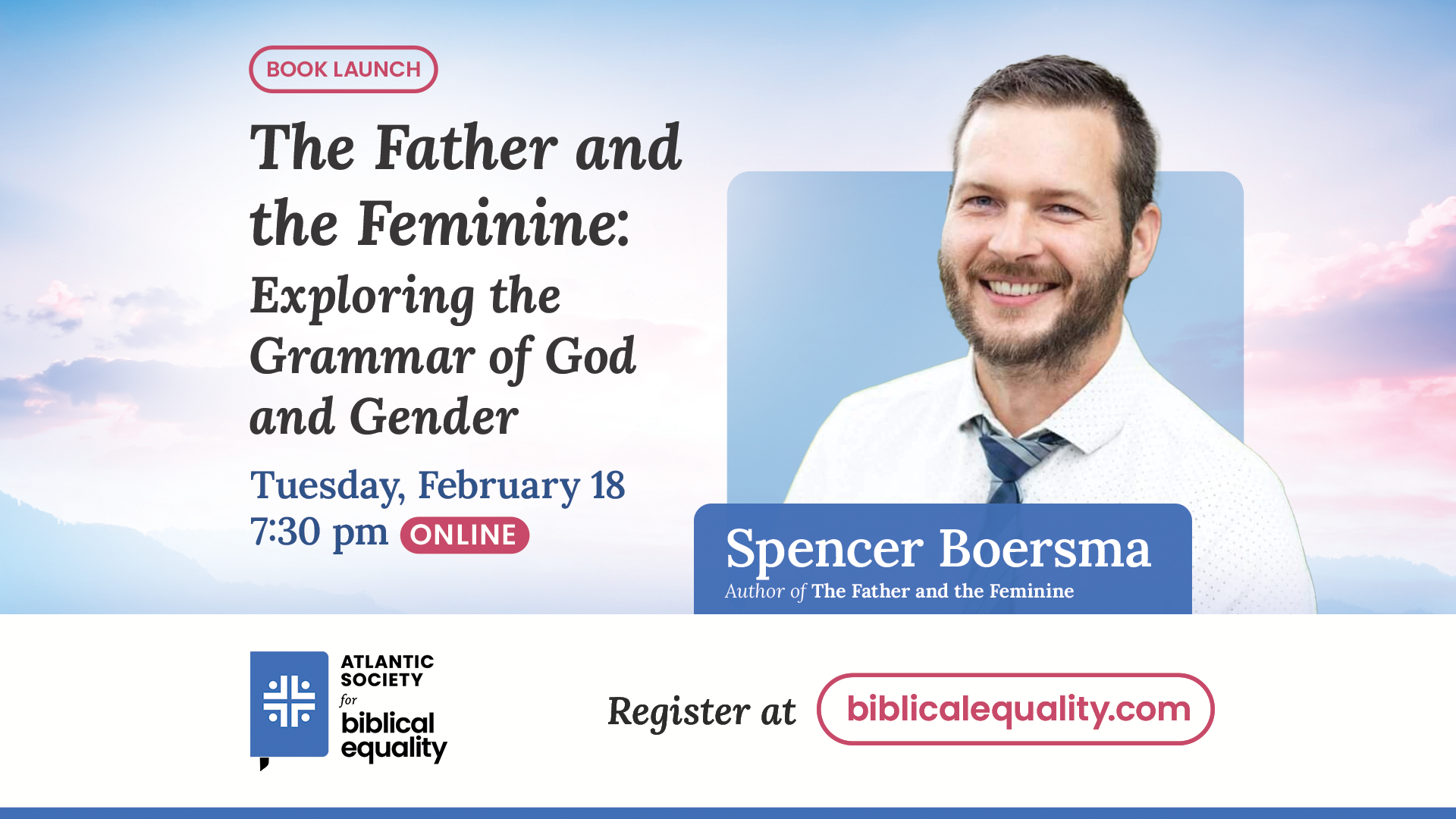 BOOK LAUNCH

The Father and the Feminine: Exploring the Grammar of God and Gender

Tuesday, February 18
7:30 pm ONLINE

Spencer Boersma
Author of The Father and the Feminine

ATLANTIC SOCIETY for biblical equality

Register at biblicalequality.com